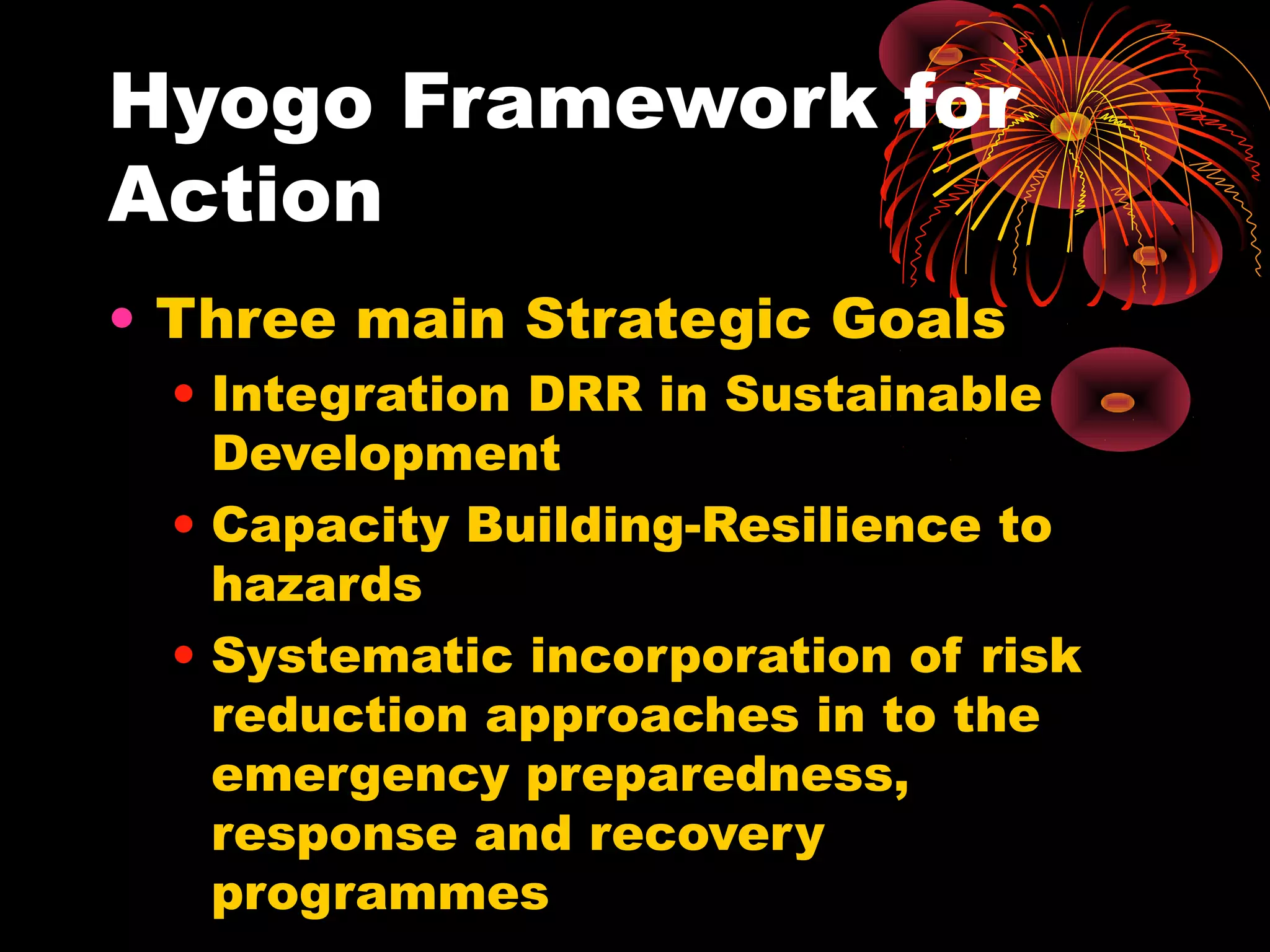 Hyogo Framework for Action

• Three main Strategic Goals
  • Integration DRR in Sustainable Development
  • Capacity Building-Resilience to hazards
  • Systematic incorporation of risk reduction approaches in to the emergency preparedness, response and recovery programmes